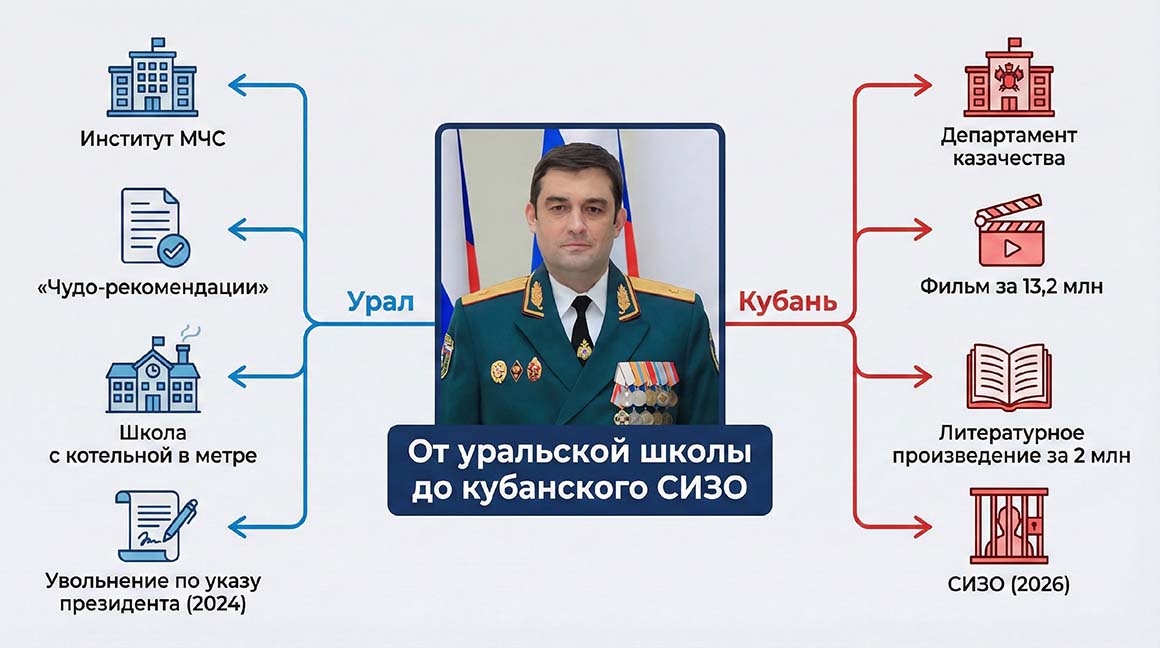 Институт МЧС

«Чудо-рекомендации»

Школа
с котельной в метре

Увольнение по указу
президента (2024)

Урал

От уральской школы
до кубанского СИЗО

Кубань

Департамент
казачества

Фильм за 13,2 млн

Литературное
произведение за 2 млн

СИЗО (2026)